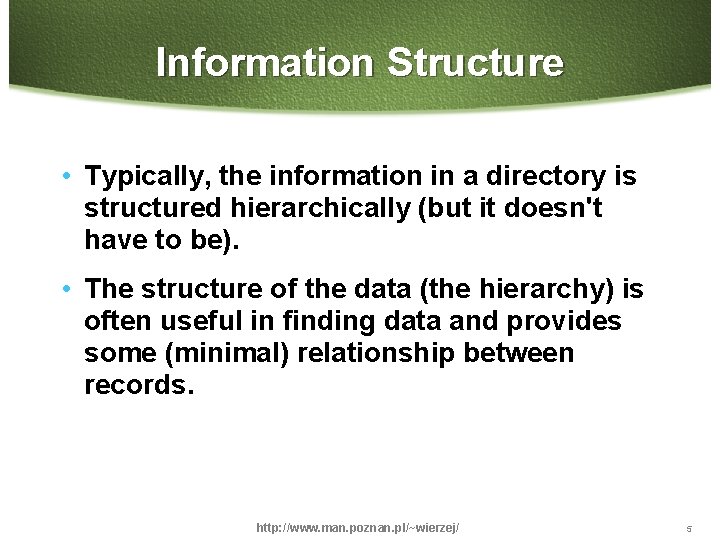 Information Structure

• Typically, the information in a directory is structured hierarchically (but it doesn't have to be).

• The structure of the data (the hierarchy) is often useful in finding data and provides some (minimal) relationship between records.

http://www.man.poznan.pl/~wierzej/

5